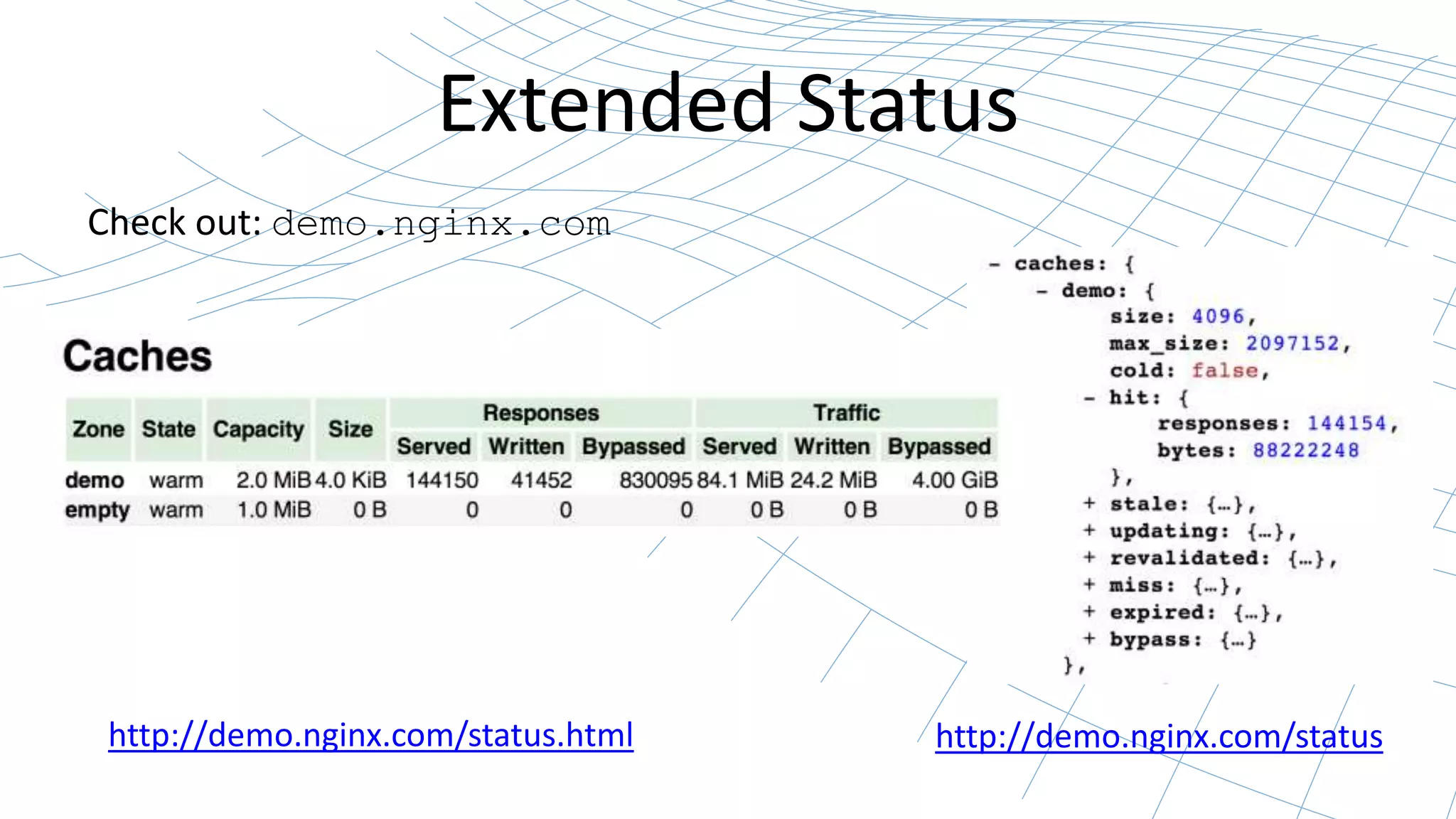 Extended Status

Check out: demo.nginx.com

Caches

| Zone | State | Capacity | Size | Responses Served | Responses Written | Responses Bypassed | Traffic Served | Traffic Written | Traffic Bypassed |
|---|---|---|---|---|---|---|---|---|---|
| demo | warm | 2.0 MiB | 4.0 KiB | 144150 | 41452 | 830095 | 84.1 MiB | 24.2 MiB | 4.00 GiB |
| empty | warm | 1.0 MiB | 0 B | 0 | 0 | 0 | 0 B | 0 B | 0 B |

- caches: {
- demo: {
size: 4096,
max_size: 2097152,
cold: false,
- hit: {
responses: 144154,
bytes: 88222248
},
+ stale: {…},
+ updating: {…},
+ revalidated: {…},
+ miss: {…},
+ expired: {…},
+ bypass: {…}
},

http://demo.nginx.com/status.html

http://demo.nginx.com/status